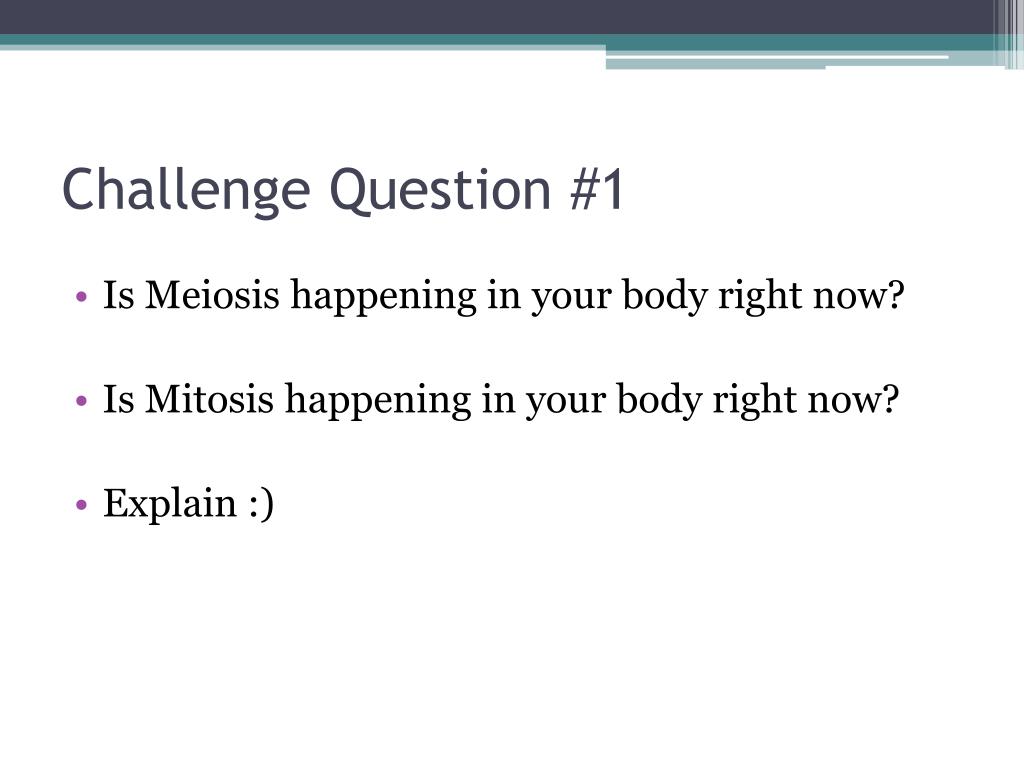 Challenge Question #1

• Is Meiosis happening in your body right now?

• Is Mitosis happening in your body right now?

• Explain :)